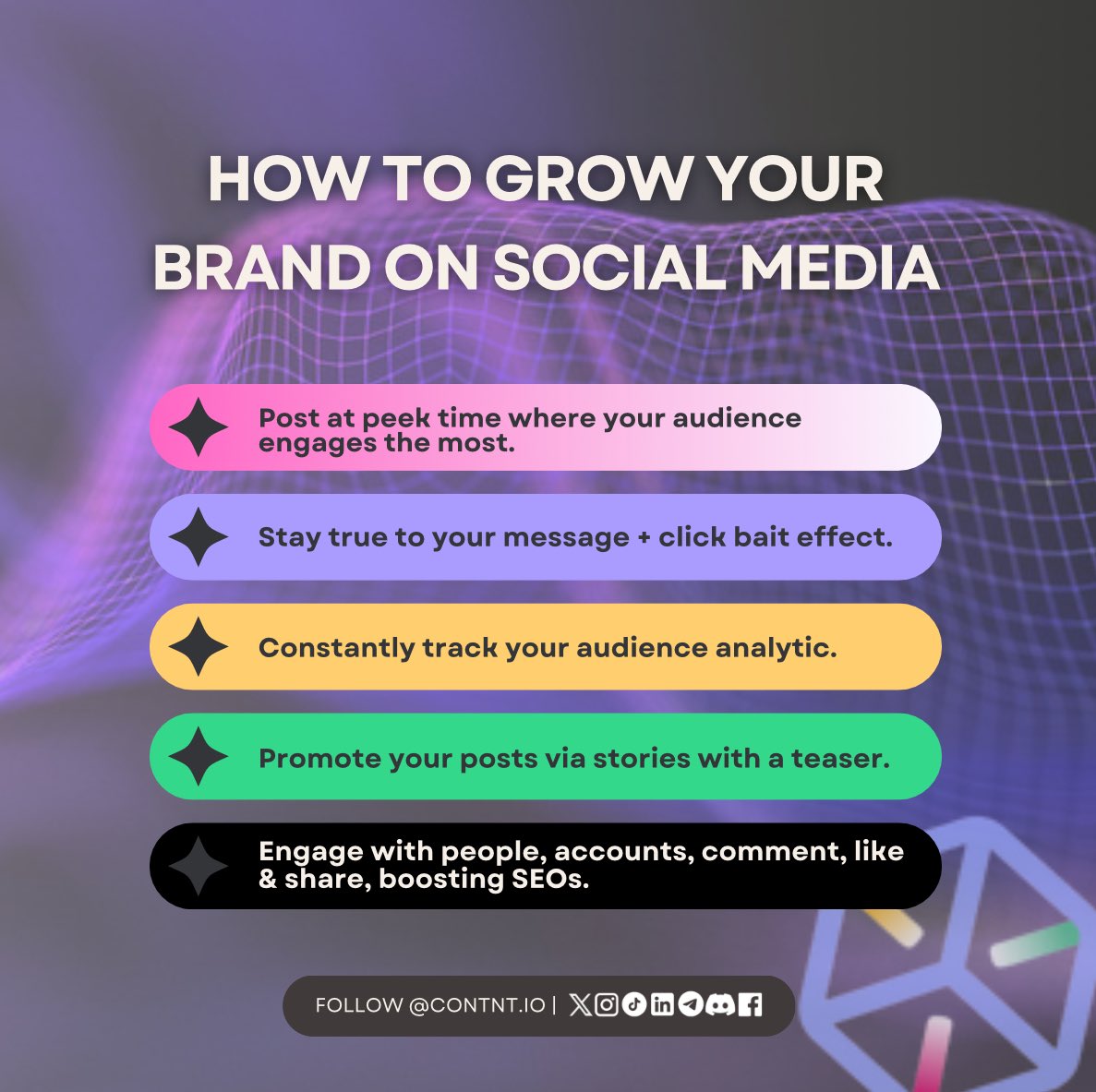 HOW TO GROW YOUR BRAND ON SOCIAL MEDIA

Post at peek time where your audience engages the most.

Stay true to your message + click bait effect.

Constantly track your audience analytic.

Promote your posts via stories with a teaser.

Engage with people, accounts, comment, like & share, boosting SEOs.

FOLLOW @CONTNT.IO |